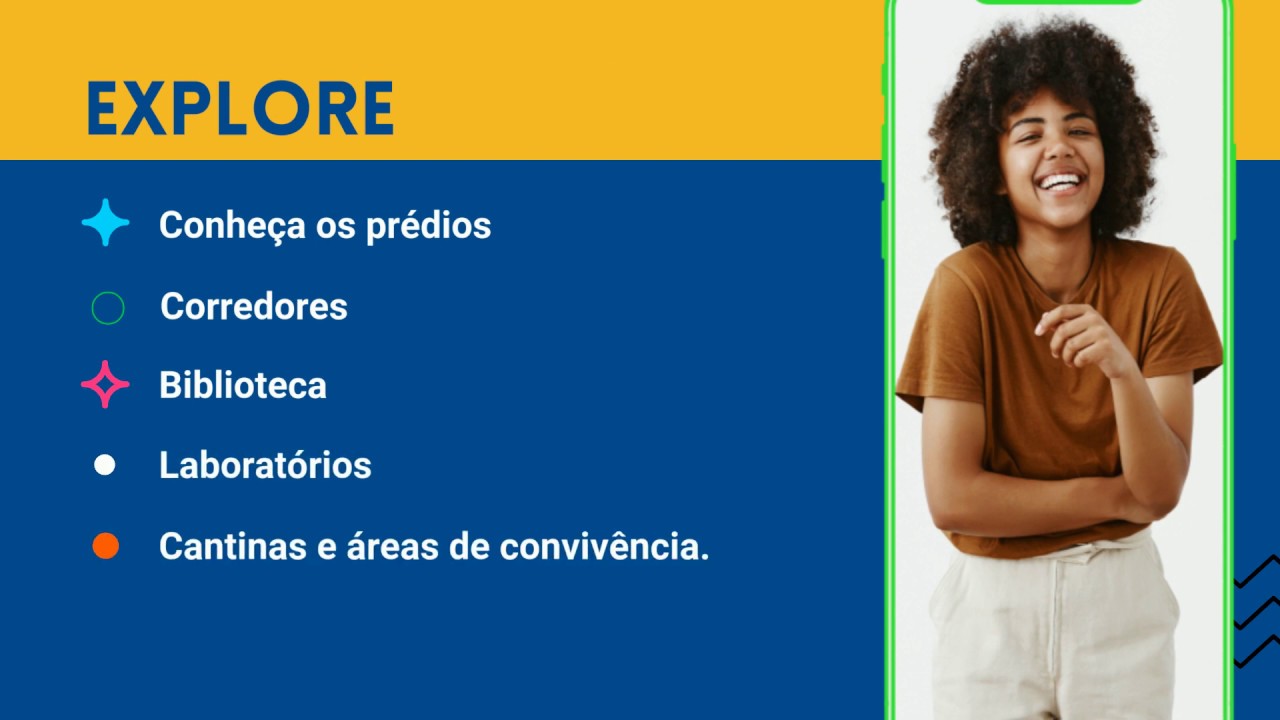 EXPLORE

Conheça os prédios

Corredores

Biblioteca

Laboratórios

Cantinas e áreas de convivência.